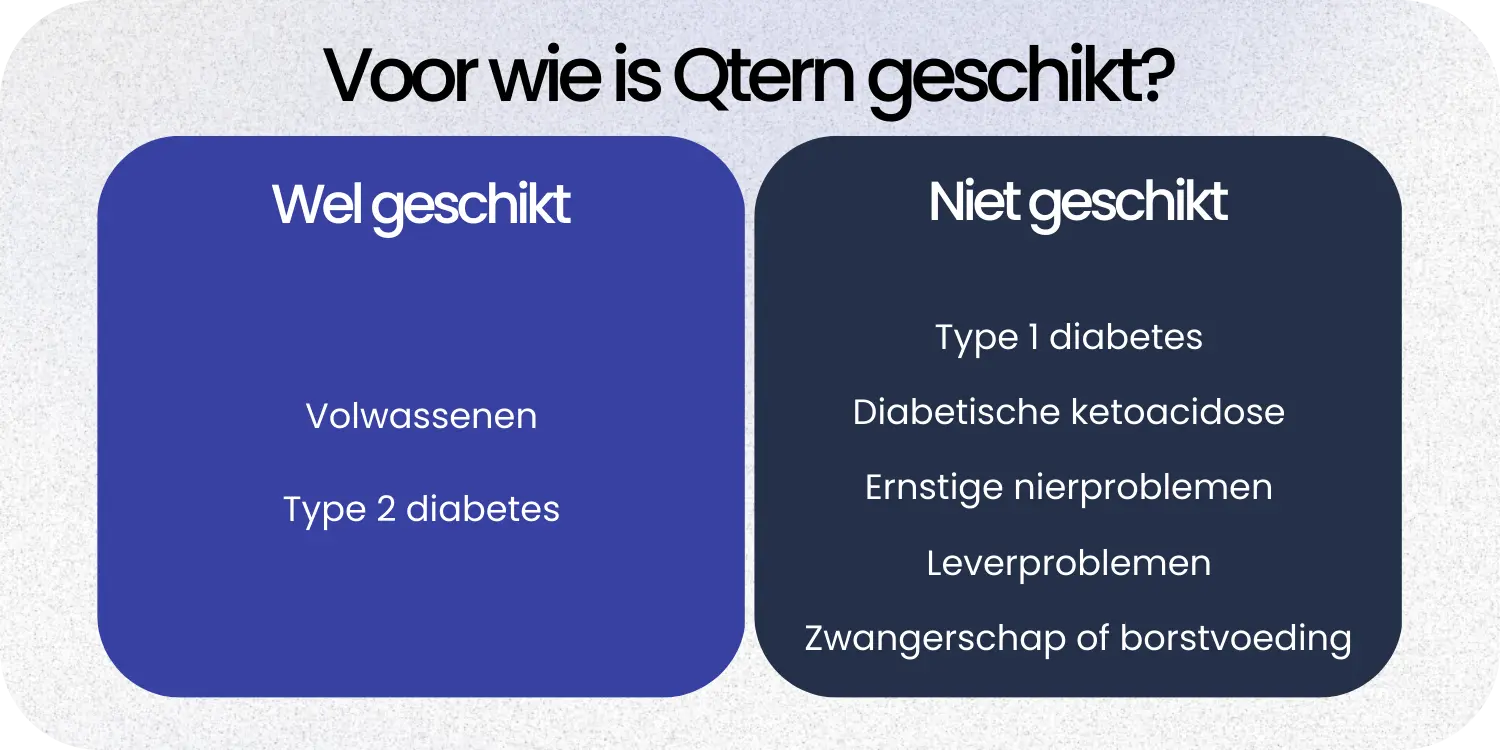 Voor wie is Qtern geschikt?

Wel geschikt

Volwassenen

Type 2 diabetes

Niet geschikt

Type 1 diabetes

Diabetische ketoacidose

Ernstige nierproblemen

Leverproblemen

Zwangerschap of borstvoeding